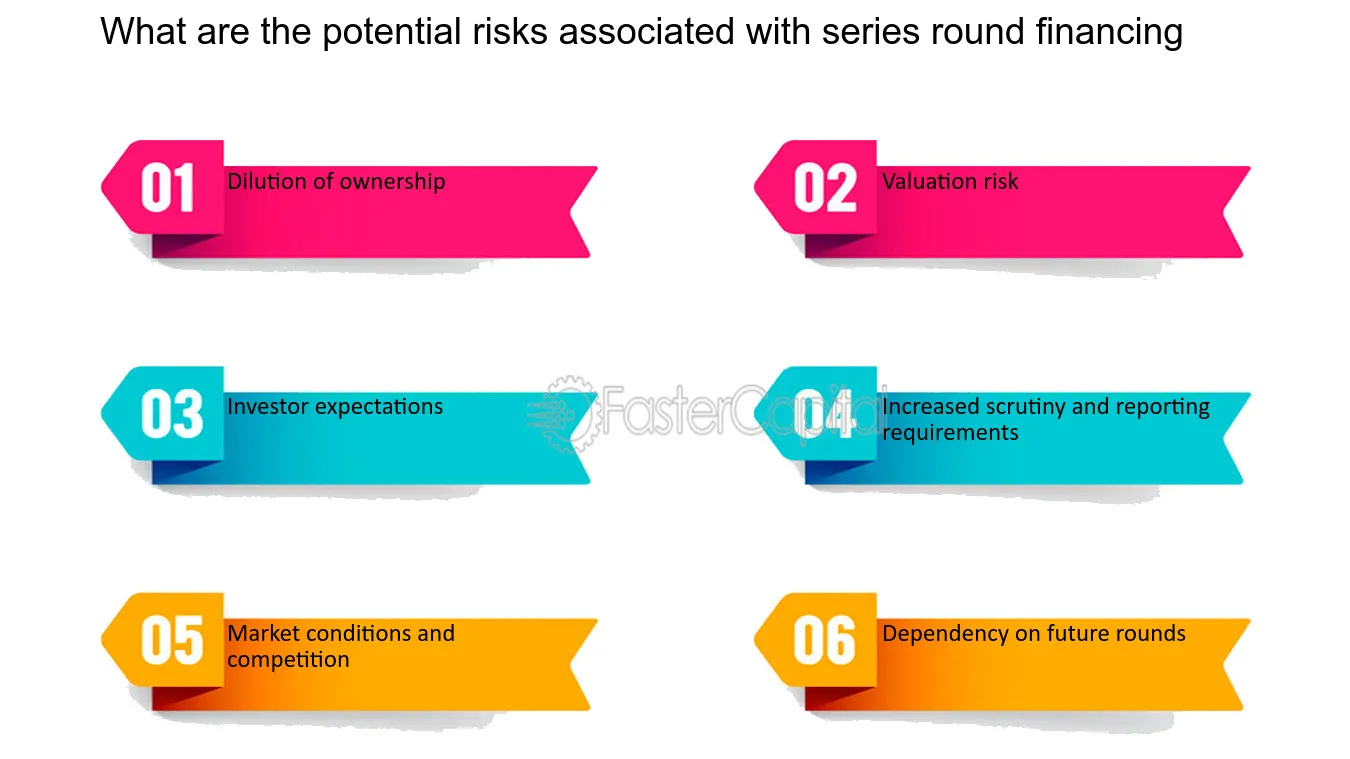 What are the potential risks associated with series round financing

01 Dilution of ownership

02 Valuation risk

03 Investor expectations

04 Increased scrutiny and reporting requirements

05 Market conditions and competition

06 Dependency on future rounds

FasterCapital